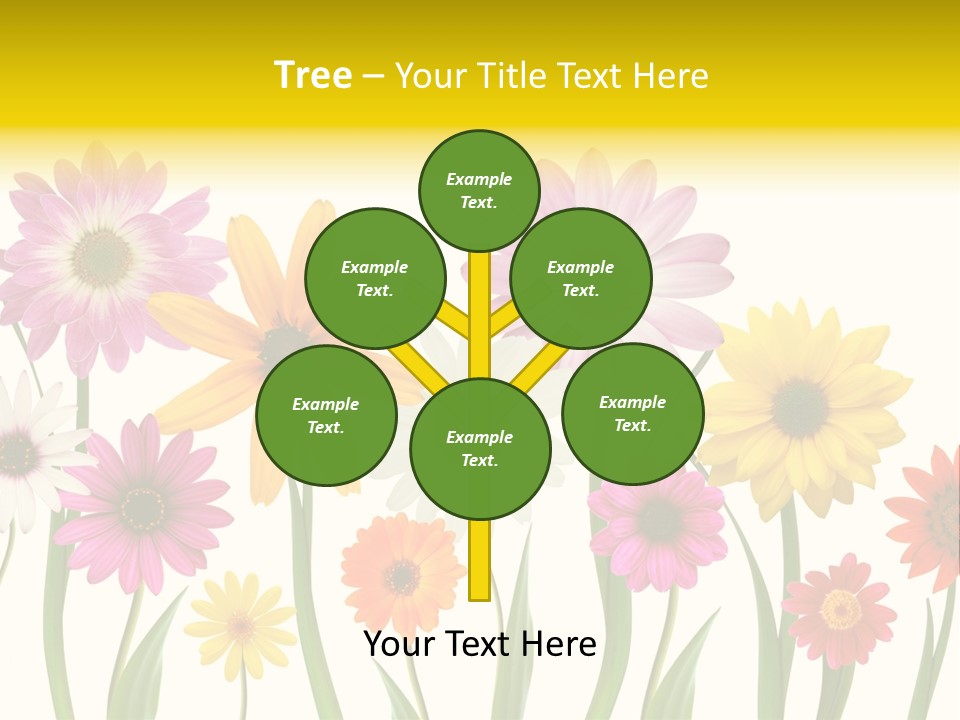 Tree – Your Title Text Here

Example Text.

Example Text.

Example Text.

Example Text.

Example Text.

Example Text.

Your Text Here